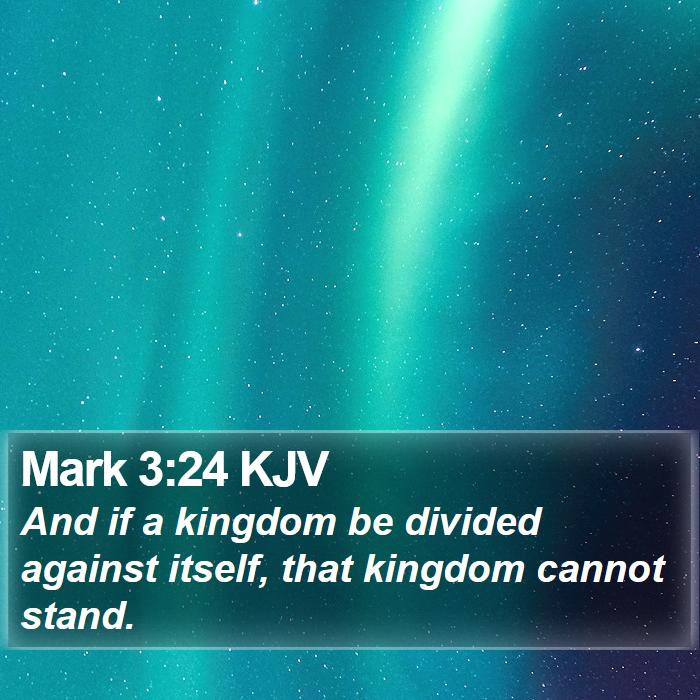 Mark 3:24 KJV
And if a kingdom be divided against itself, that kingdom cannot stand.